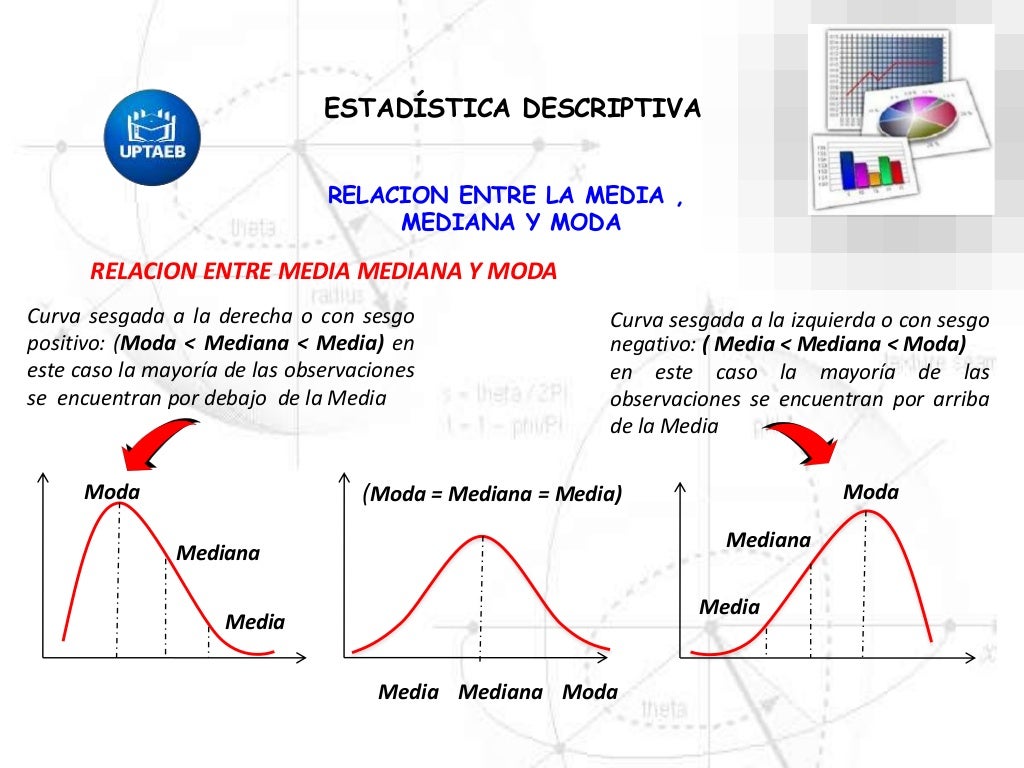 UPTAEB

ESTADÍSTICA DESCRIPTIVA

RELACION ENTRE LA MEDIA , MEDIANA Y MODA

RELACION ENTRE MEDIA MEDIANA Y MODA

Curva sesgada a la derecha o con sesgo positivo: (Moda < Mediana < Media) en este caso la mayoría de las observaciones se encuentran por debajo de la Media

Curva sesgada a la izquierda o con sesgo negativo: ( Media < Mediana < Moda) en este caso la mayoría de las observaciones se encuentran por arriba de la Media

Moda

Mediana

Media

(Moda = Mediana = Media)

Media Mediana Moda

Moda

Mediana

Media